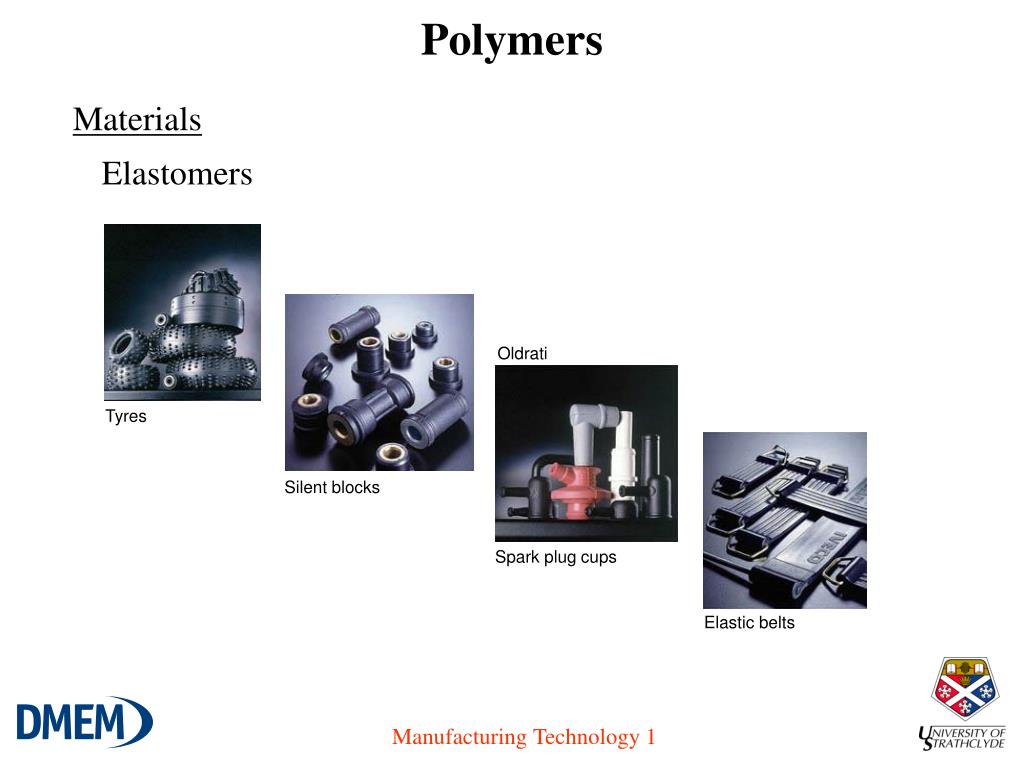 Polymers

Materials

Elastomers

Tyres

Silent blocks

Oldrati

Spark plug cups

Elastic belts

DMEM

Manufacturing Technology 1

UNIVERSITY OF STRATHCLYDE